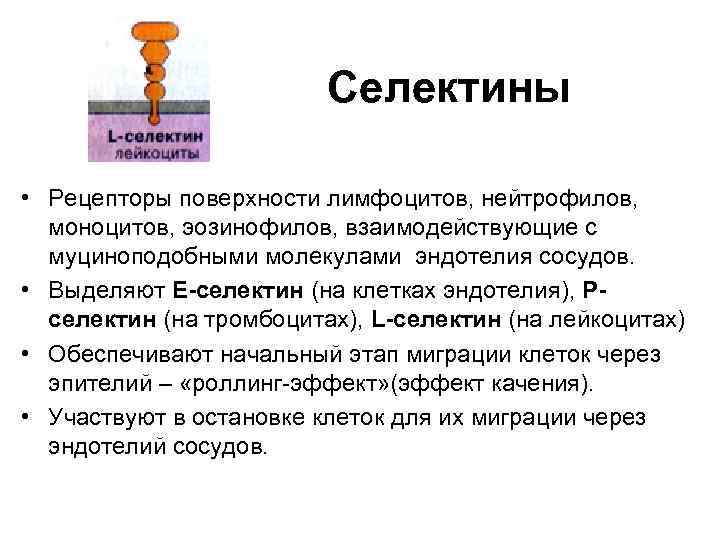 L-селектин
лейкоциты

Селектины

• Рецепторы поверхности лимфоцитов, нейтрофилов, моноцитов, эозинофилов, взаимодействующие с муциноподобными молекулами эндотелия сосудов.
• Выделяют Е-селектин (на клетках эндотелия), Р-селектин (на тромбоцитах), L-селектин (на лейкоцитах)
• Обеспечивают начальный этап миграции клеток через эпителий – «роллинг-эффект»(эффект качения).
• Участвуют в остановке клеток для их миграции через эндотелий сосудов.